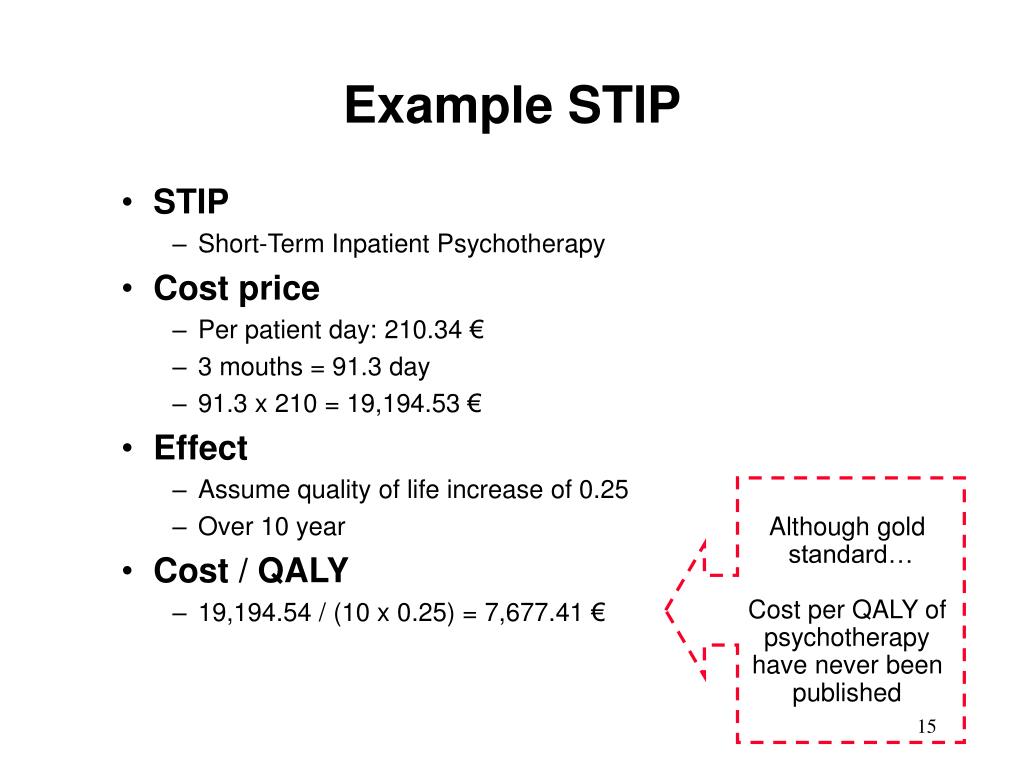 Example STIP

• STIP
– Short-Term Inpatient Psychotherapy
• Cost price
– Per patient day: 210.34 €
– 3 mouths = 91.3 day
– 91.3 x 210 = 19,194.53 €
• Effect
– Assume quality of life increase of 0.25
– Over 10 year
• Cost / QALY
– 19,194.54 / (10 x 0.25) = 7,677.41 €

Although gold standard…

Cost per QALY of psychotherapy have never been published

15